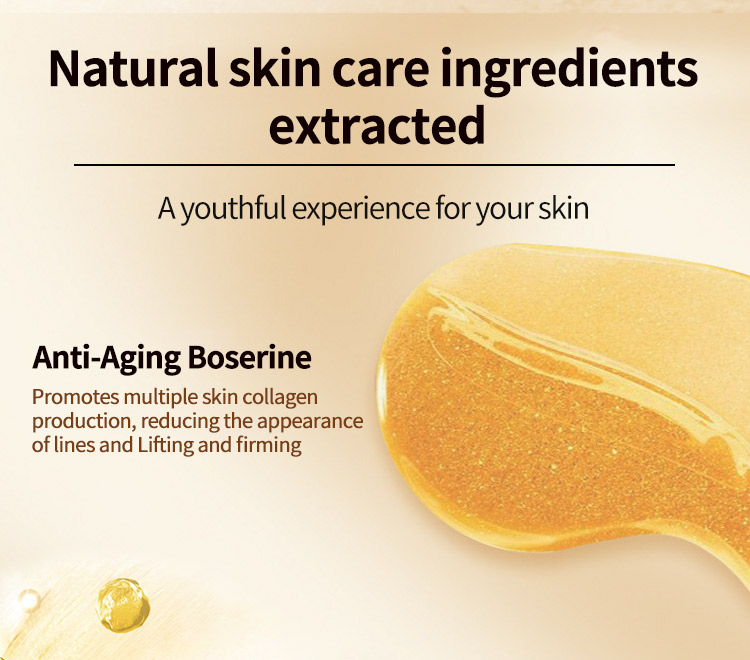 Natural skin care ingredients extracted

A youthful experience for your skin

Anti-Aging Boserine

Promotes multiple skin collagen production, reducing the appearance of lines and Lifting and firming